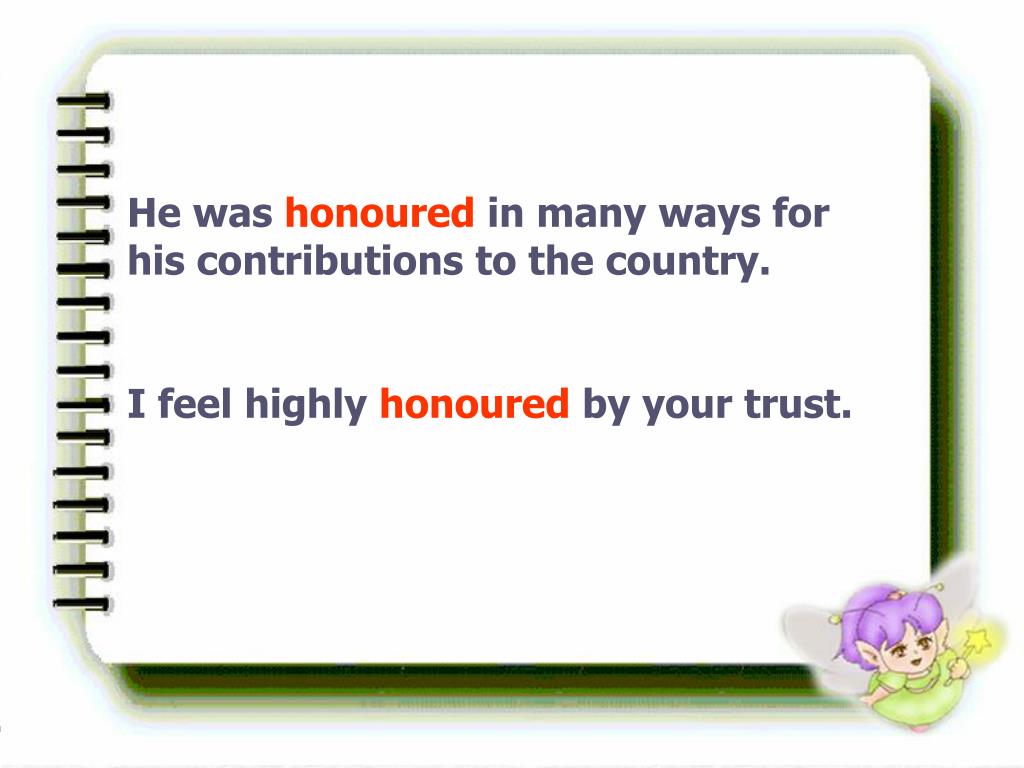 He was honoured in many ways for his contributions to the country.

I feel highly honoured by your trust.